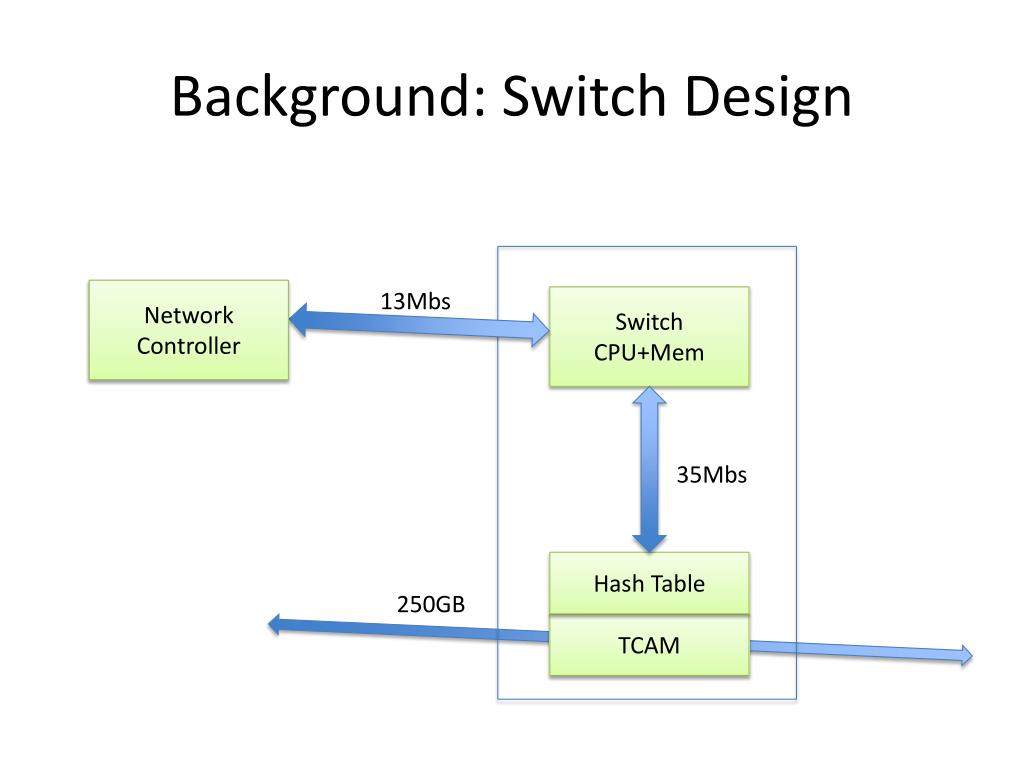 Background: Switch Design

Network Controller

13Mbs

Switch CPU+Mem

35Mbs

Hash Table

250GB

TCAM